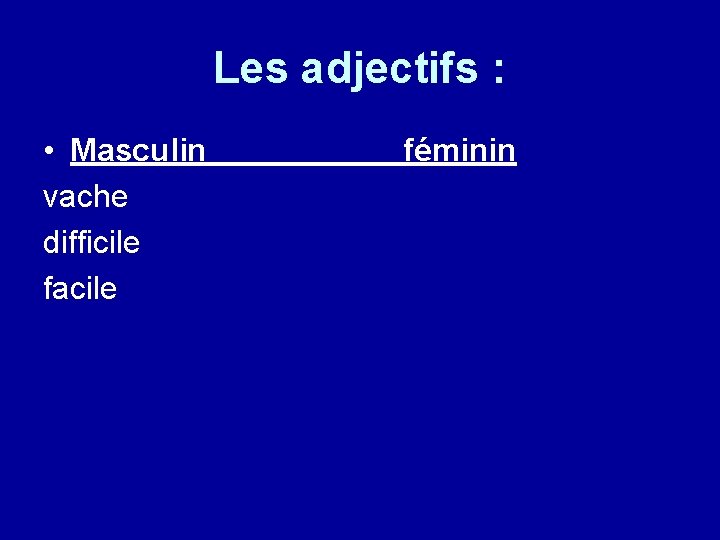 Les adjectifs :

• Masculin féminin
vache
difficile
facile